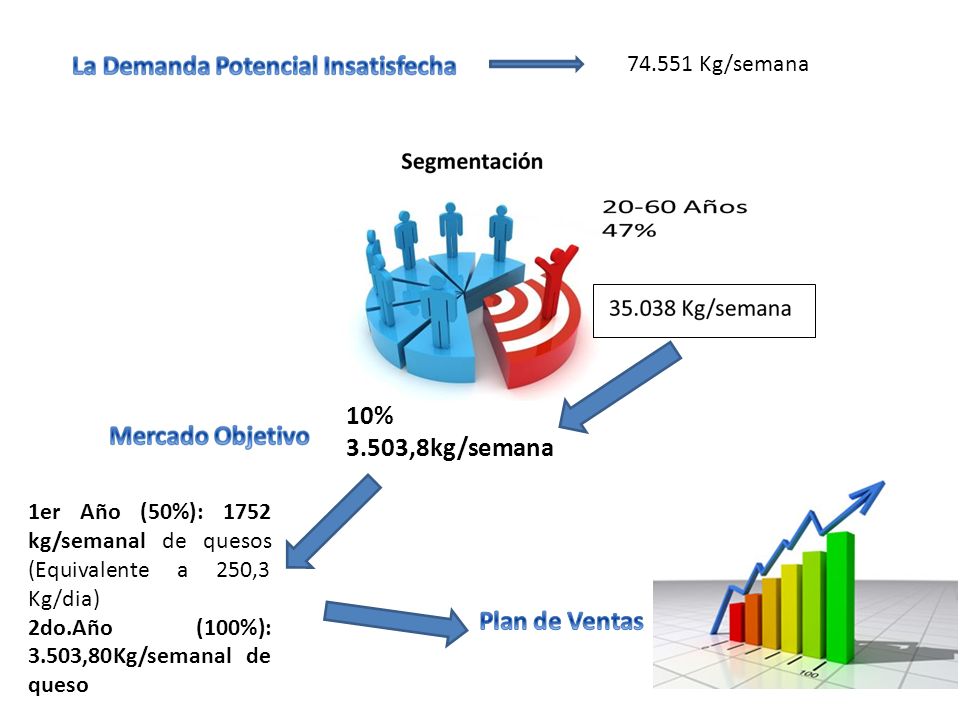 La Demanda Potencial Insatisfecha

74.551 Kg/semana

Segmentación

20-60 Años
47%

35.038 Kg/semana

Mercado Objetivo

10%
3.503,8kg/semana

1er Año (50%): 1752 kg/semanal de quesos (Equivalente a 250,3 Kg/dia)
2do.Año (100%): 3.503,80Kg/semanal de queso

Plan de Ventas

100